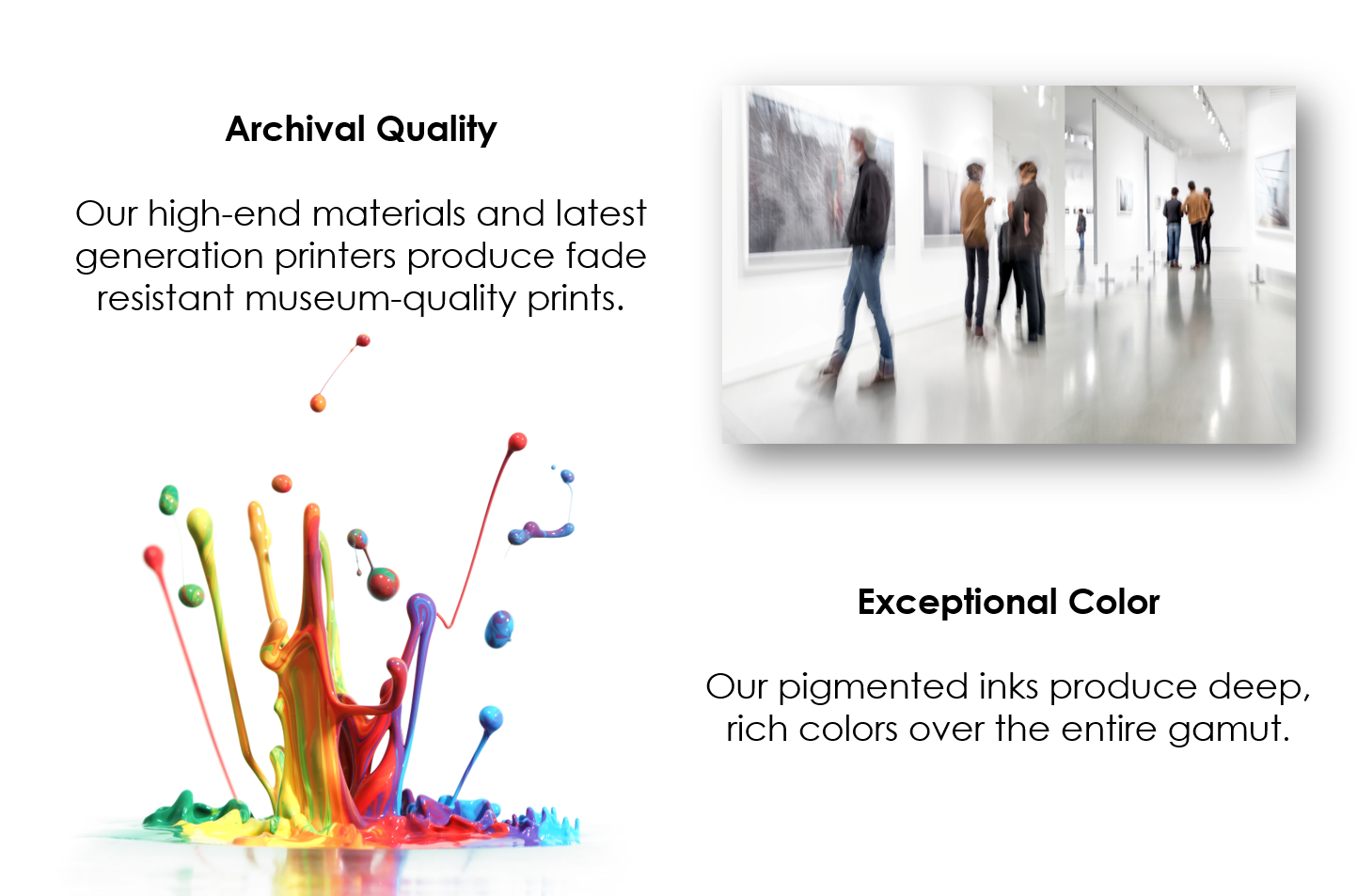 Archival Quality

Our high-end materials and latest generation printers produce fade resistant museum-quality prints.

Exceptional Color

Our pigmented inks produce deep, rich colors over the entire gamut.